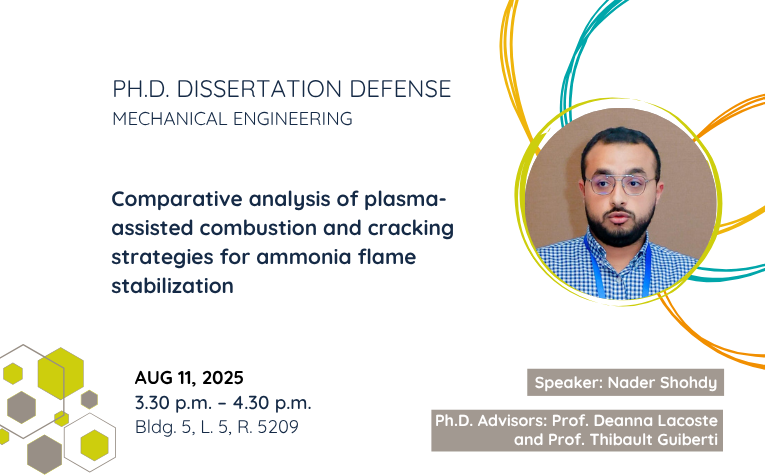 PH.D. DISSERTATION DEFENSE
MECHANICAL ENGINEERING

Comparative analysis of plasma-assisted combustion and cracking strategies for ammonia flame stabilization

AUG 11, 2025
3.30 p.m. – 4.30 p.m.
Bldg. 5, L. 5, R. 5209

Speaker: Nader Shohdy

Ph.D. Advisors: Prof. Deanna Lacoste and Prof. Thibault Guiberti